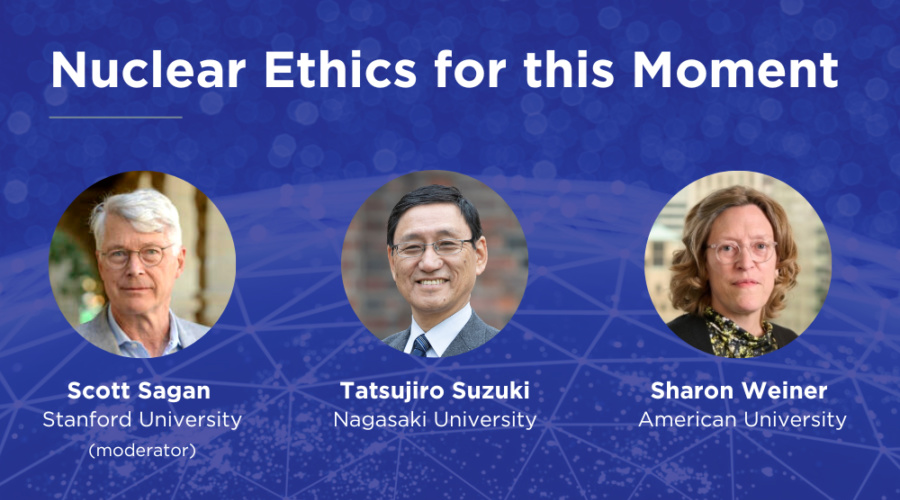 Nuclear Ethics for this Moment

Scott Sagan
Stanford University
(moderator)

Tatsujiro Suzuki
Nagasaki University

Sharon Weiner
American University